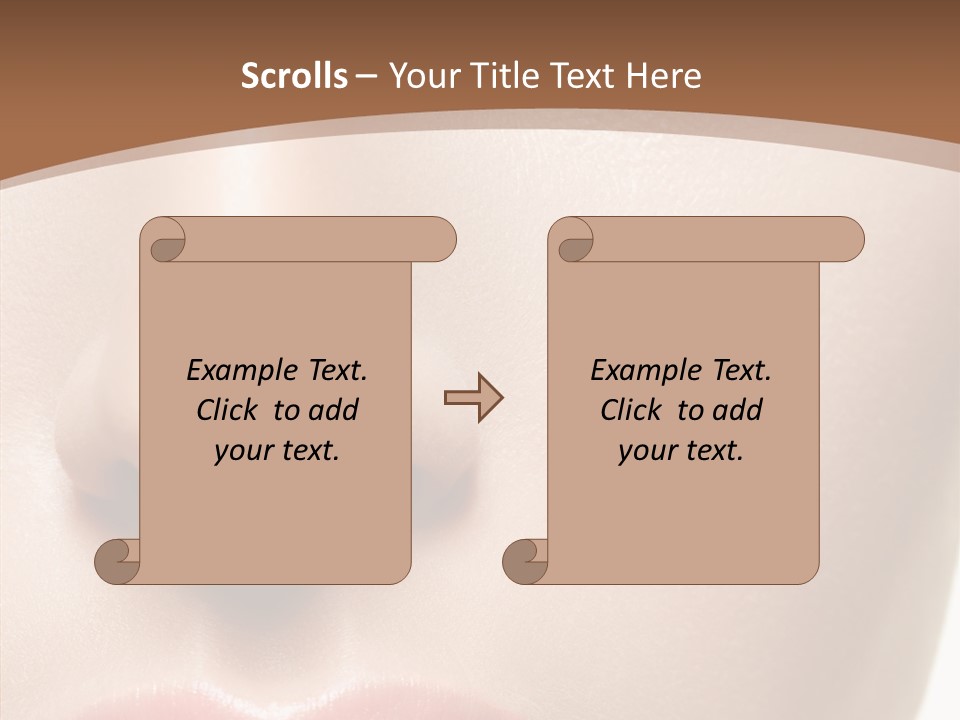 Scrolls – Your Title Text Here

Example Text. Click to add your text.

Example Text. Click to add your text.